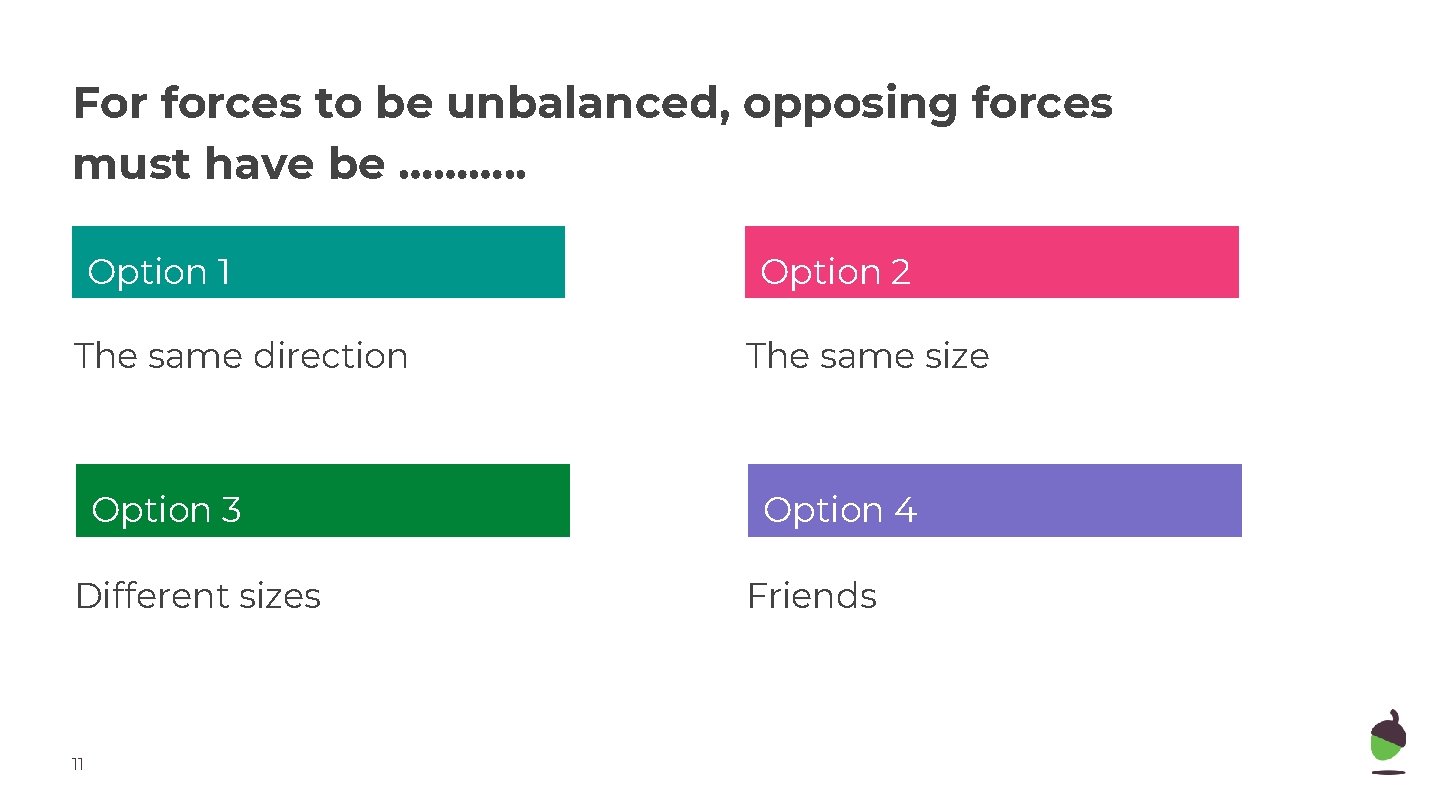 For forces to be unbalanced, opposing forces must have be ...........

Option 1

The same direction

Option 2

The same size

Option 3

Different sizes

Option 4

Friends

11